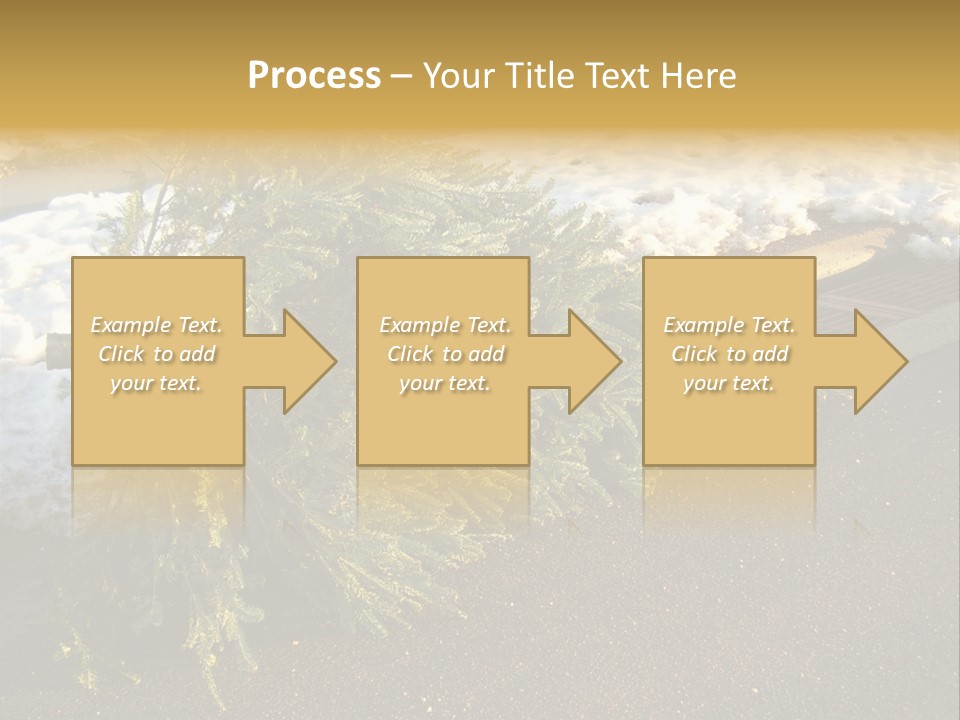 Process – Your Title Text Here

Example Text. Click to add your text.

Example Text. Click to add your text.

Example Text. Click to add your text.